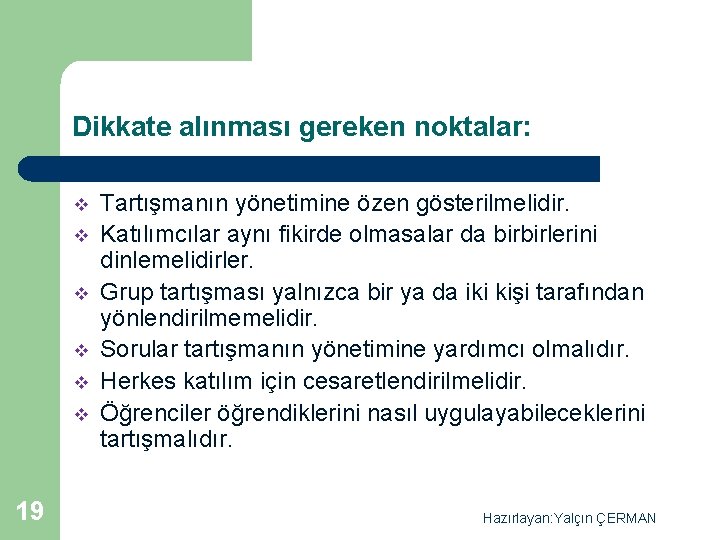 Dikkate alınması gereken noktalar:

❖ Tartışmanın yönetimine özen gösterilmelidir.
❖ Katılımcılar aynı fikirde olmasalar da birbirlerini dinlemelidirler.
❖ Grup tartışması yalnızca bir ya da iki kişi tarafından yönlendirilmemelidir.
❖ Sorular tartışmanın yönetimine yardımcı olmalıdır.
❖ Herkes katılım için cesaretlendirilmelidir.
❖ Öğrenciler öğrendiklerini nasıl uygulayabileceklerini tartışmalıdır.

19

Hazırlayan:Yalçın ÇERMAN